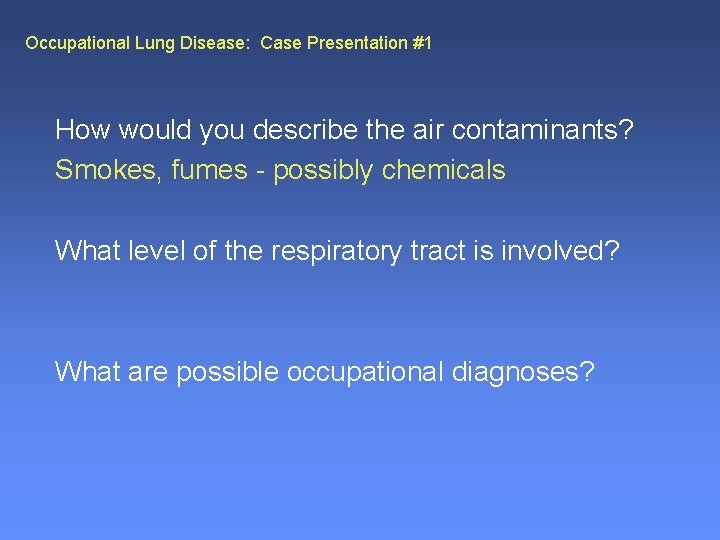 Occupational Lung Disease:  Case Presentation #1

How would you describe the air contaminants?
Smokes, fumes - possibly chemicals

What level of the respiratory tract is involved?

What are possible occupational diagnoses?